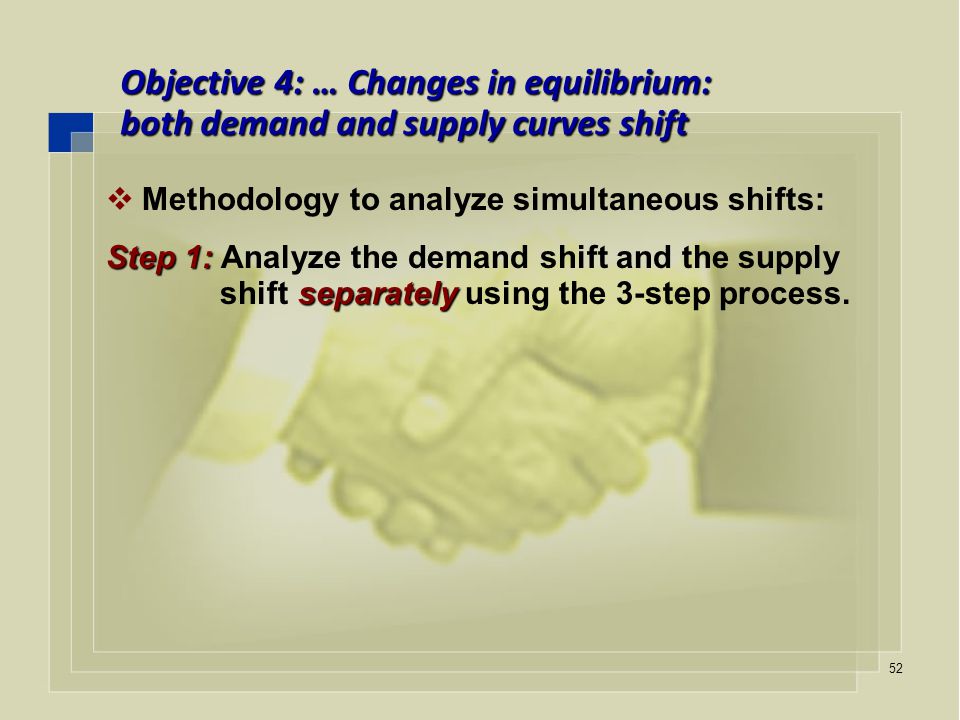 Objective 4: … Changes in equilibrium: both demand and supply curves shift

❖ Methodology to analyze simultaneous shifts:

Step 1: Analyze the demand shift and the supply shift separately using the 3-step process.

52